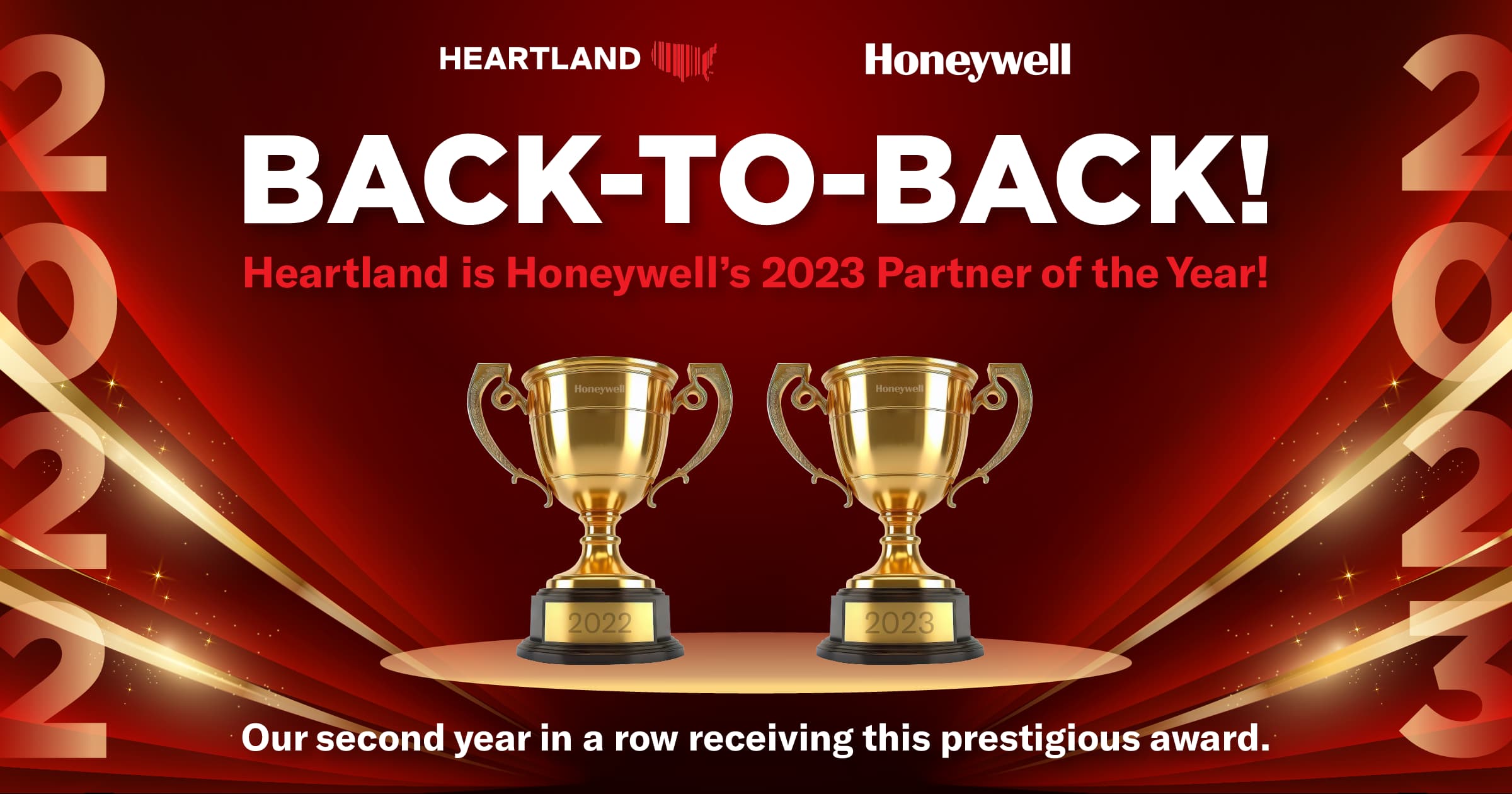 2022

HEARTLAND

Honeywell

BACK-TO-BACK!

Heartland is Honeywell's 2023 Partner of the Year!

Honeywell

2022

Honeywell

2023

Our second year in a row receiving this prestigious award.

2023